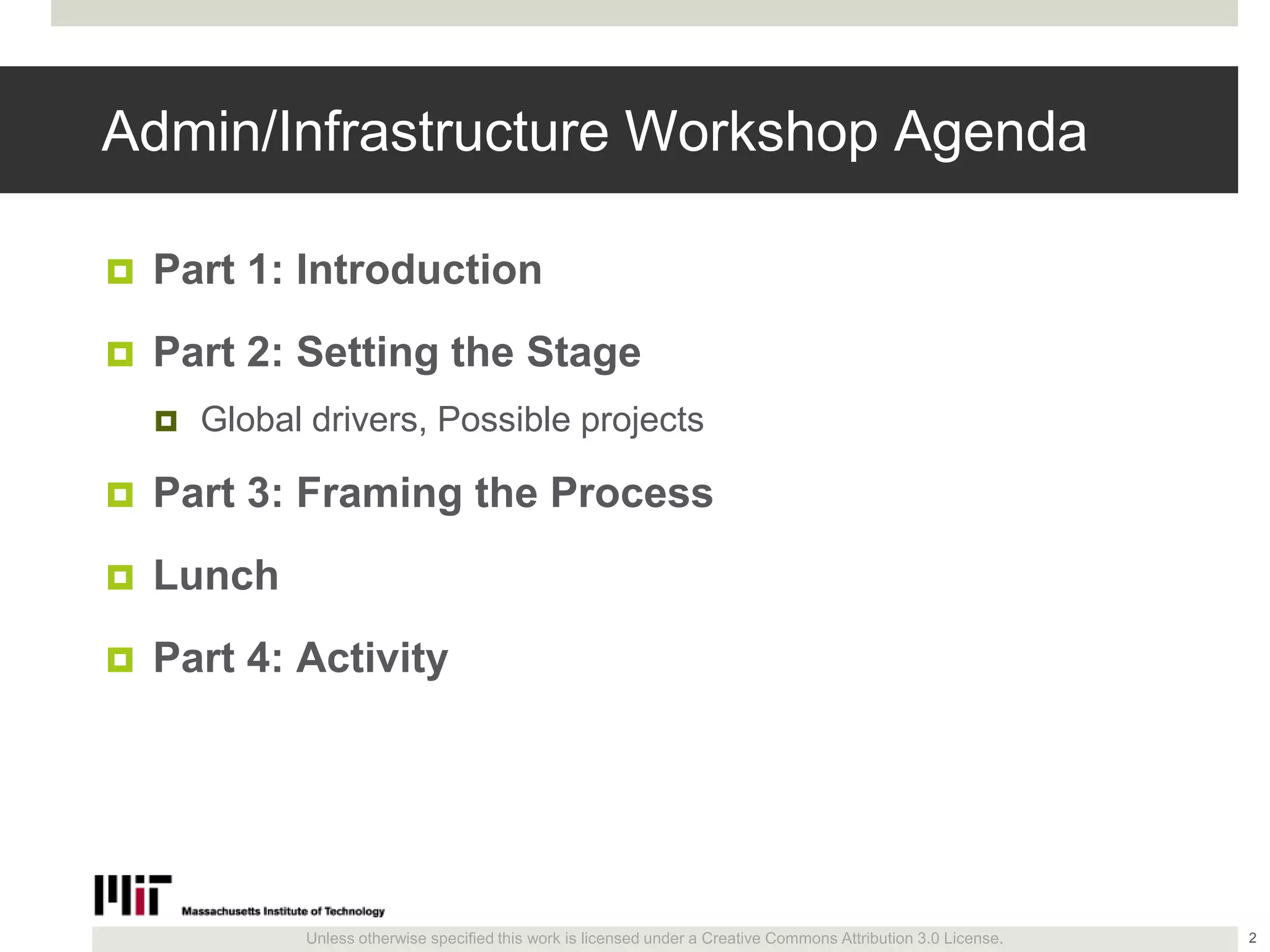 Admin/Infrastructure Workshop Agenda

Part 1: Introduction

Part 2: Setting the Stage

Global drivers, Possible projects

Part 3: Framing the Process

Lunch

Part 4: Activity

MIT Massachusetts Institute of Technology

Unless otherwise specified this work is licensed under a Creative Commons Attribution 3.0 License.

2